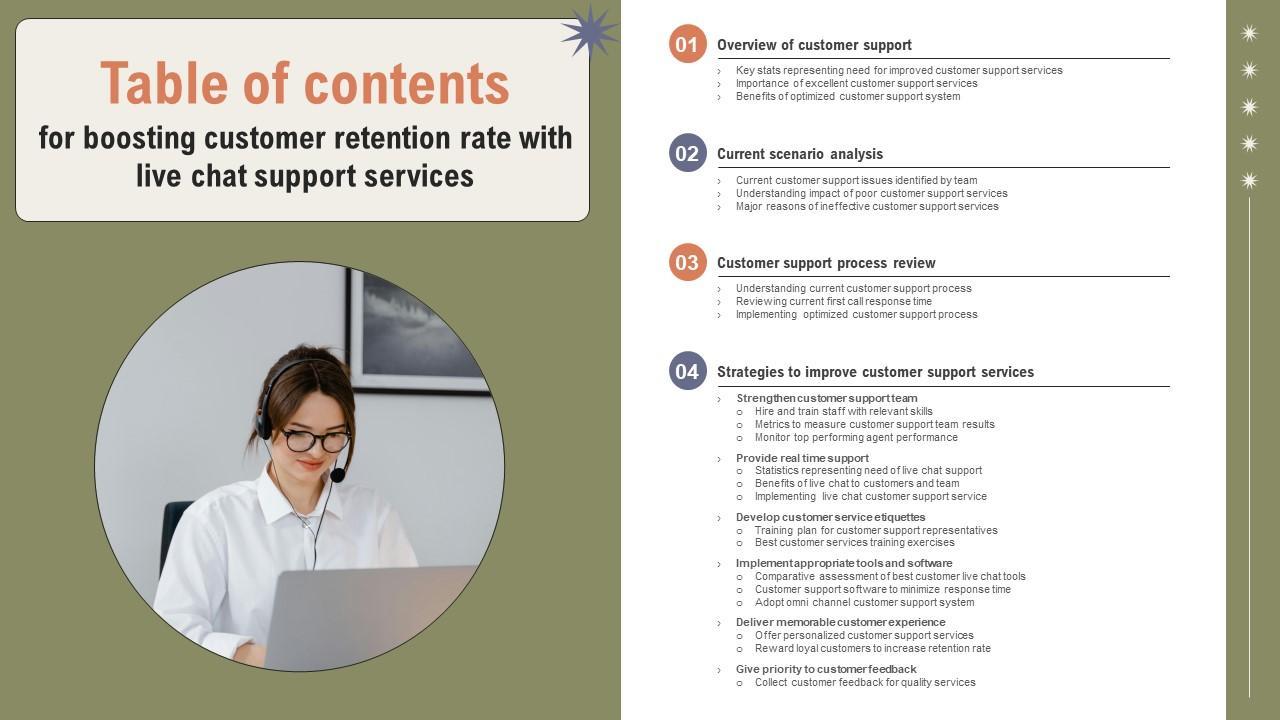 Table of contents
for boosting customer retention rate with live chat support services

01 Overview of customer support
› Key stats representing need for improved customer support services
› Importance of excellent customer support services
› Benefits of optimized customer support system

02 Current scenario analysis
› Current customer support issues identified by team
› Understanding impact of poor customer support services
› Major reasons of ineffective customer support services

03 Customer support process review
› Understanding current customer support process
› Reviewing current first call response time
› Implementing optimized customer support process

04 Strategies to improve customer support services
› Strengthen customer support team
○ Hire and train staff with relevant skills
○ Metrics to measure customer support team results
○ Monitor top performing agent performance
› Provide real time support
○ Statistics representing need of live chat support
○ Benefits of live chat to customers and team
○ Implementing live chat customer support service
› Develop customer service etiquettes
○ Training plan for customer support representatives
○ Best customer services training exercises
› Implement appropriate tools and software
○ Comparative assessment of best customer live chat tools
○ Customer support software to minimize response time
○ Adopt omni channel customer support system
› Deliver memorable customer experience
○ Offer personalized customer support services
○ Reward loyal customers to increase retention rate
› Give priority to customer feedback
○ Collect customer feedback for quality services